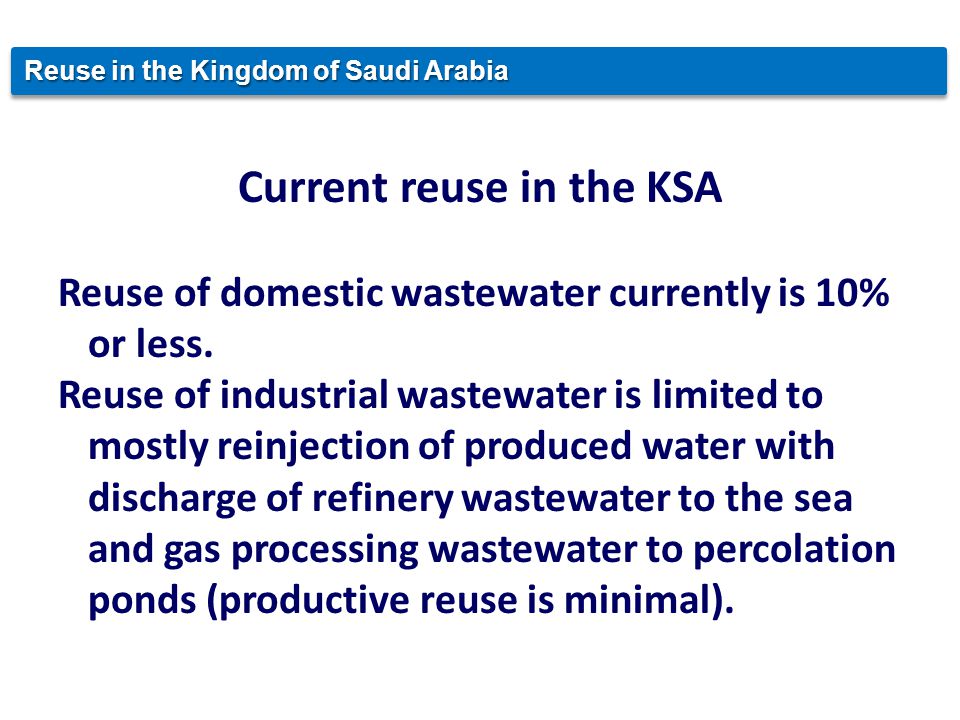 Reuse in the Kingdom of Saudi Arabia

Current reuse in the KSA

Reuse of domestic wastewater currently is 10% or less.

Reuse of industrial wastewater is limited to mostly reinjection of produced water with discharge of refinery wastewater to the sea and gas processing wastewater to percolation ponds (productive reuse is minimal).